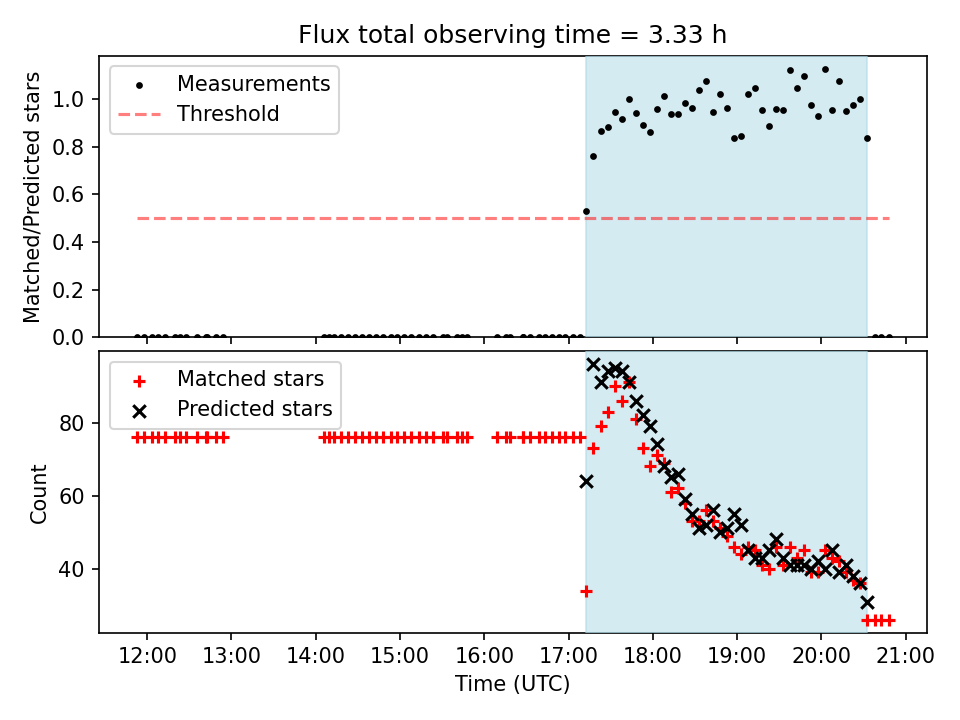 Flux total observing time = 3.33 h

Measurements
Threshold

Matched/Predicted stars

1.0
0.8
0.6
0.4
0.2
0.0

Matched stars
Predicted stars

Count

80
60
40

12:00
13:00
14:00
15:00
16:00
17:00
18:00
19:00
20:00
21:00

Time (UTC)